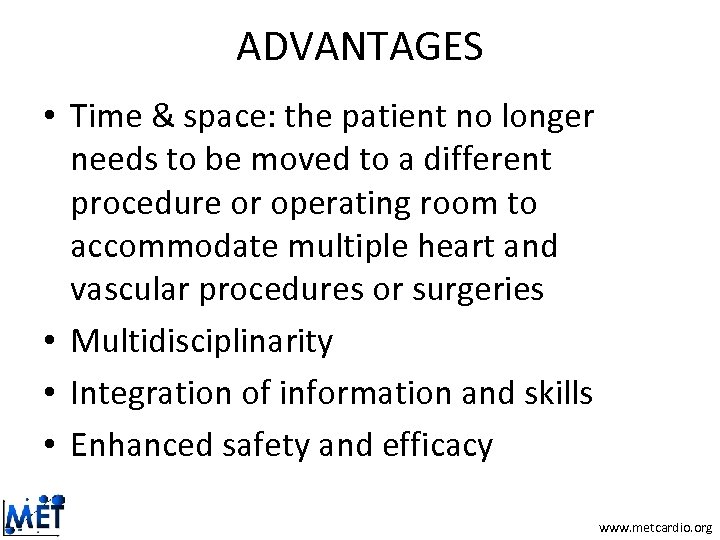 ADVANTAGES

• Time & space: the patient no longer needs to be moved to a different procedure or operating room to accommodate multiple heart and vascular procedures or surgeries
• Multidisciplinarity
• Integration of information and skills
• Enhanced safety and efficacy

MET

www.metcardio.org